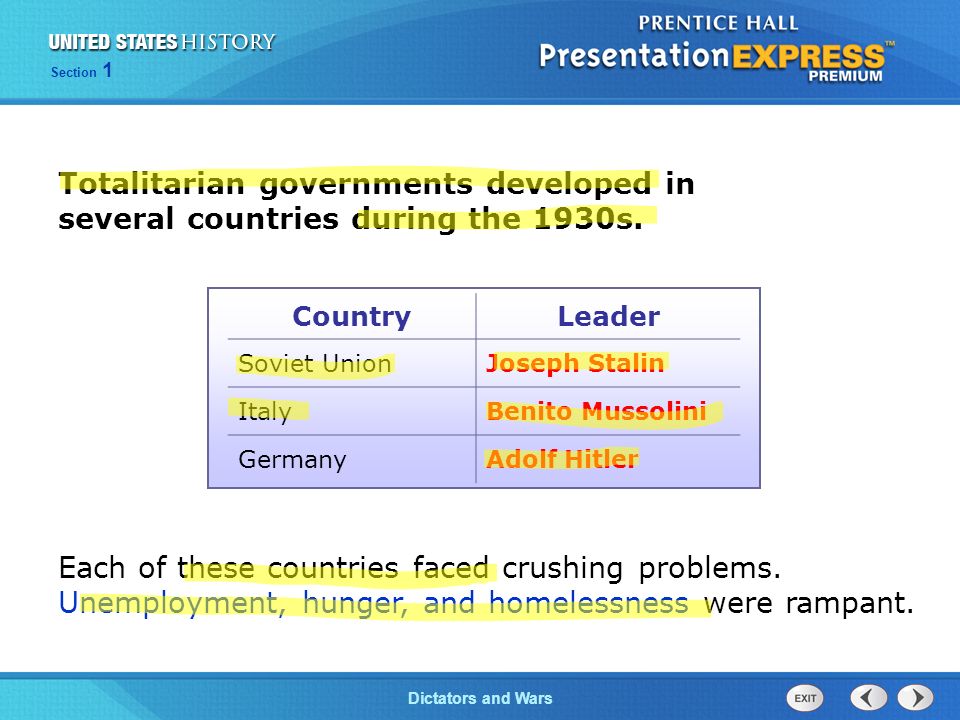 UNITED STATES HISTORY
Section 1

PRENTICE HALL
PresentationEXPRESS™
PREMIUM

Totalitarian governments developed in several countries during the 1930s.

| Country | Leader |
|---|---|
| Soviet Union | Joseph Stalin |
| Italy | Benito Mussolini |
| Germany | Adolf Hitler |

Each of these countries faced crushing problems. Unemployment, hunger, and homelessness were rampant.

Dictators and Wars

EXIT